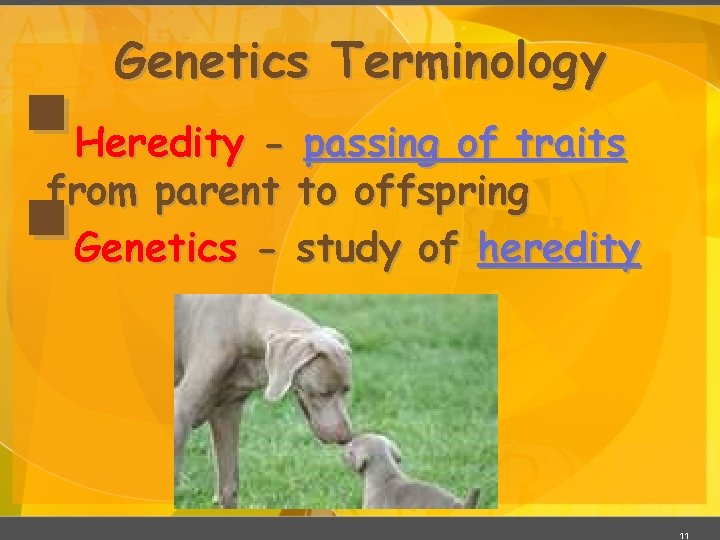 Genetics Terminology

Heredity - passing of traits from parent to offspring

Genetics - study of heredity

11